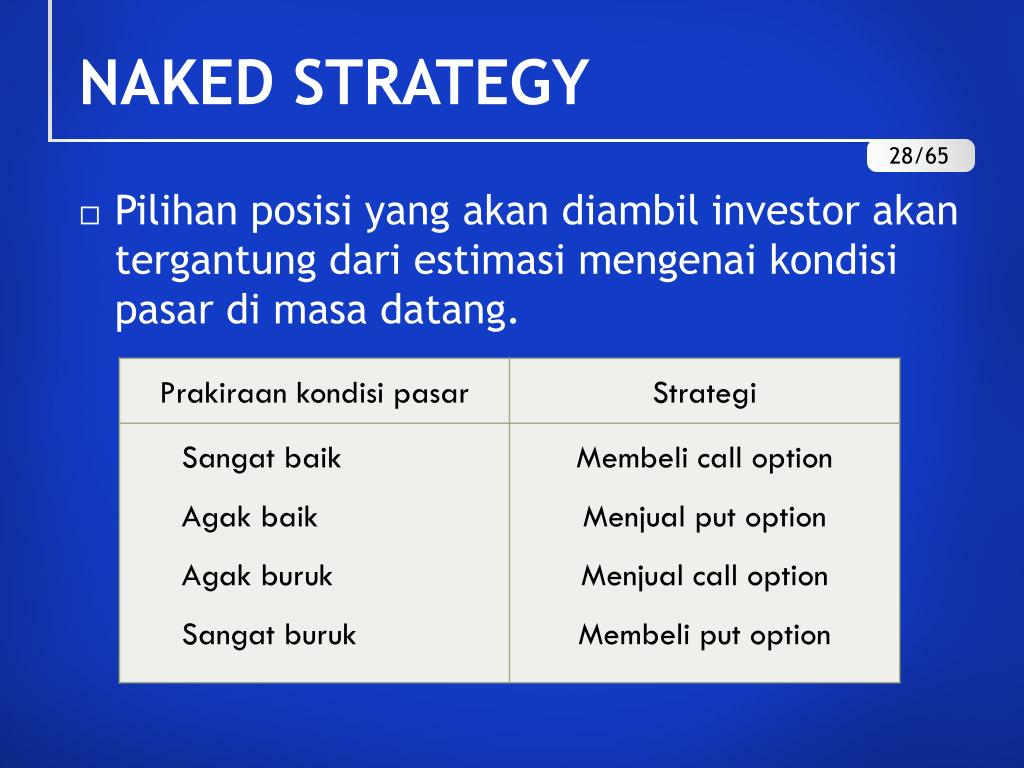 NAKED STRATEGY

28/65

□ Pilihan posisi yang akan diambil investor akan tergantung dari estimasi mengenai kondisi pasar di masa datang.

| Prakiraan kondisi pasar | Strategi |
|---|---|
| Sangat baik | Membeli call option |
| Agak baik | Menjual put option |
| Agak buruk | Menjual call option |
| Sangat buruk | Membeli put option |